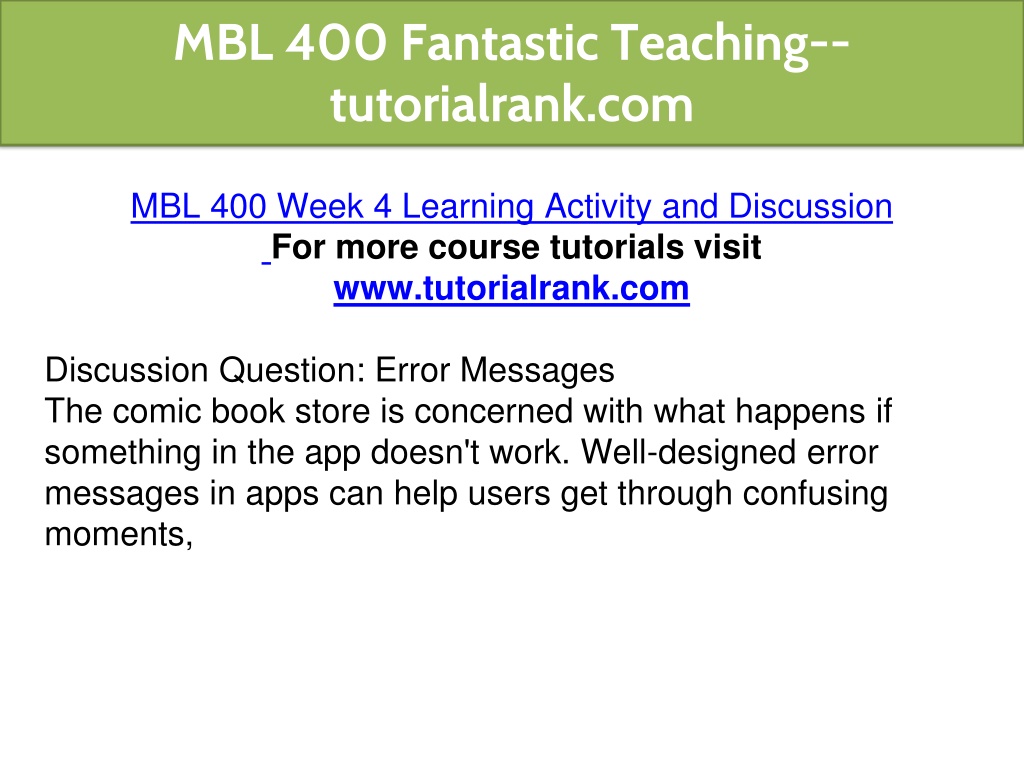 MBL 400 Fantastic Teaching--tutorialrank.com

MBL 400 Week 4 Learning Activity and Discussion
For more course tutorials visit
www.tutorialrank.com

Discussion Question: Error Messages
The comic book store is concerned with what happens if something in the app doesn't work. Well-designed error messages in apps can help users get through confusing moments,